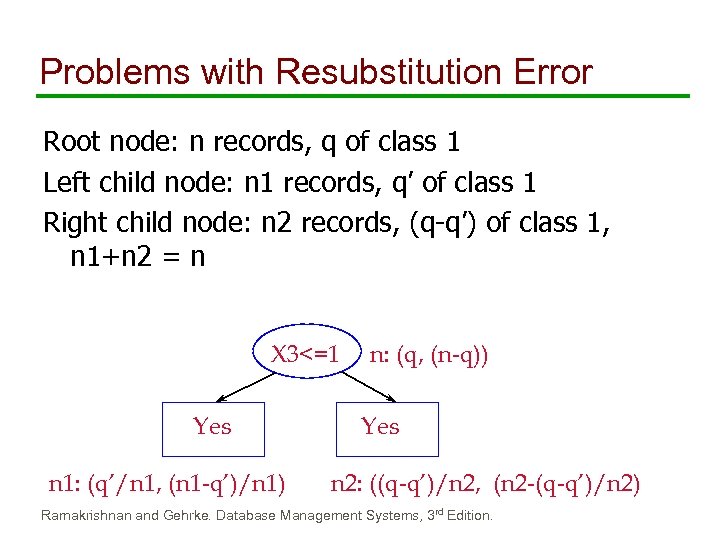 Problems with Resubstitution Error

Root node: n records, q of class 1

Left child node: n1 records, q' of class 1

Right child node: n2 records, (q-q') of class 1, n1+n2 = n

X3<=1

n: (q, (n-q))

Yes

Yes

n1: (q'/n1, (n1-q')/n1)

n2: ((q-q')/n2, (n2-(q-q')/n2)

Ramakrishnan and Gehrke. Database Management Systems, 3$^{rd}$ Edition.